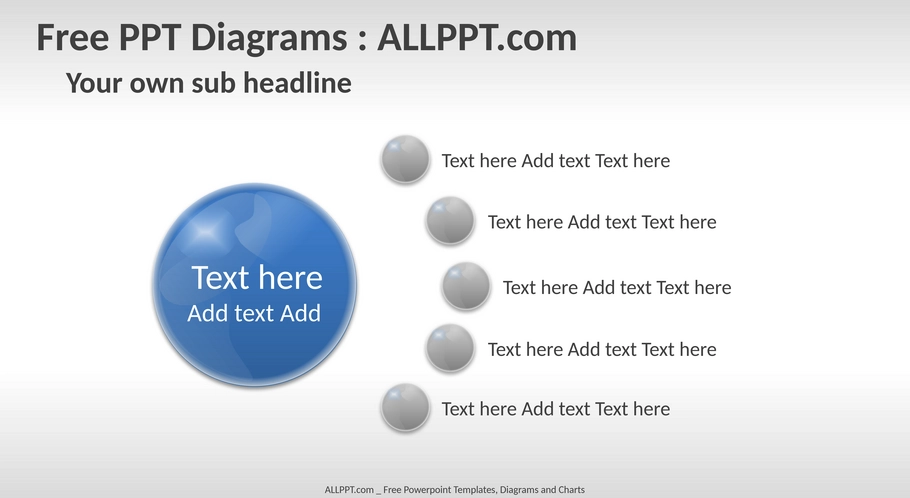 Free PPT Diagrams : ALLPPT.com

Your own sub headline

Text here
Add text Add

Text here Add text Text here

Text here Add text Text here

Text here Add text Text here

Text here Add text Text here

Text here Add text Text here

ALLPPT.com _ Free Powerpoint Templates, Diagrams and Charts